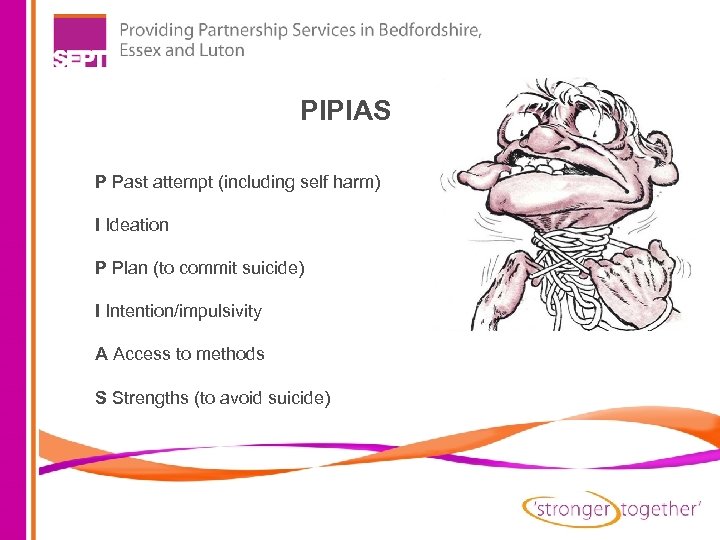 SEPT

Providing Partnership Services in Bedfordshire, Essex and Luton

PIPIAS

P Past attempt (including self harm)

I Ideation

P Plan (to commit suicide)

I Intention/impulsivity

A Access to methods

S Strengths (to avoid suicide)

'stronger together'